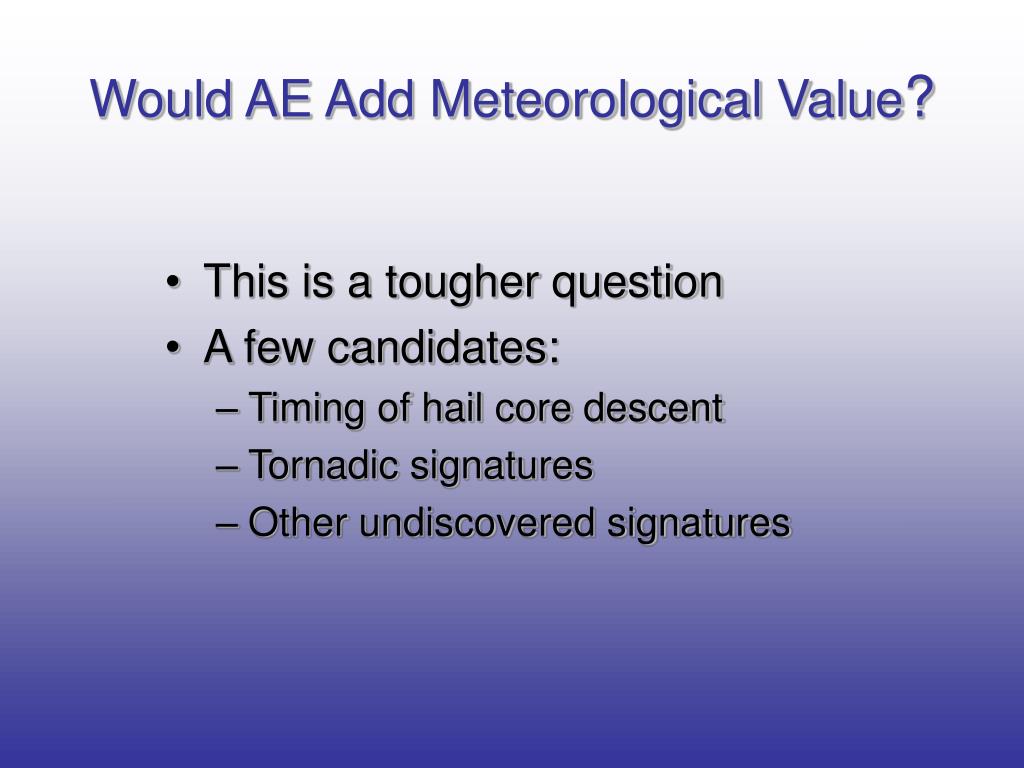 Would AE Add Meteorological Value?

• This is a tougher question
• A few candidates:
– Timing of hail core descent
– Tornadic signatures
– Other undiscovered signatures